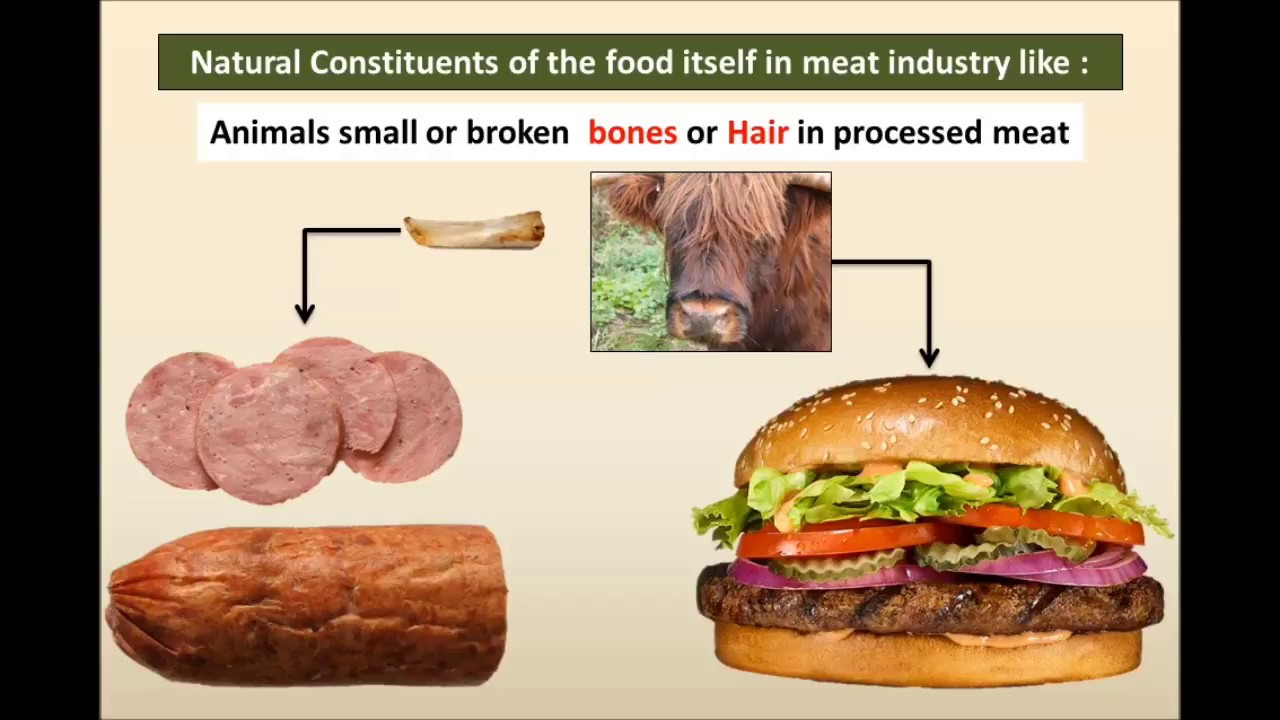 Natural Constituents of the food itself in meat industry like :

Animals small or broken bones or Hair in processed meat